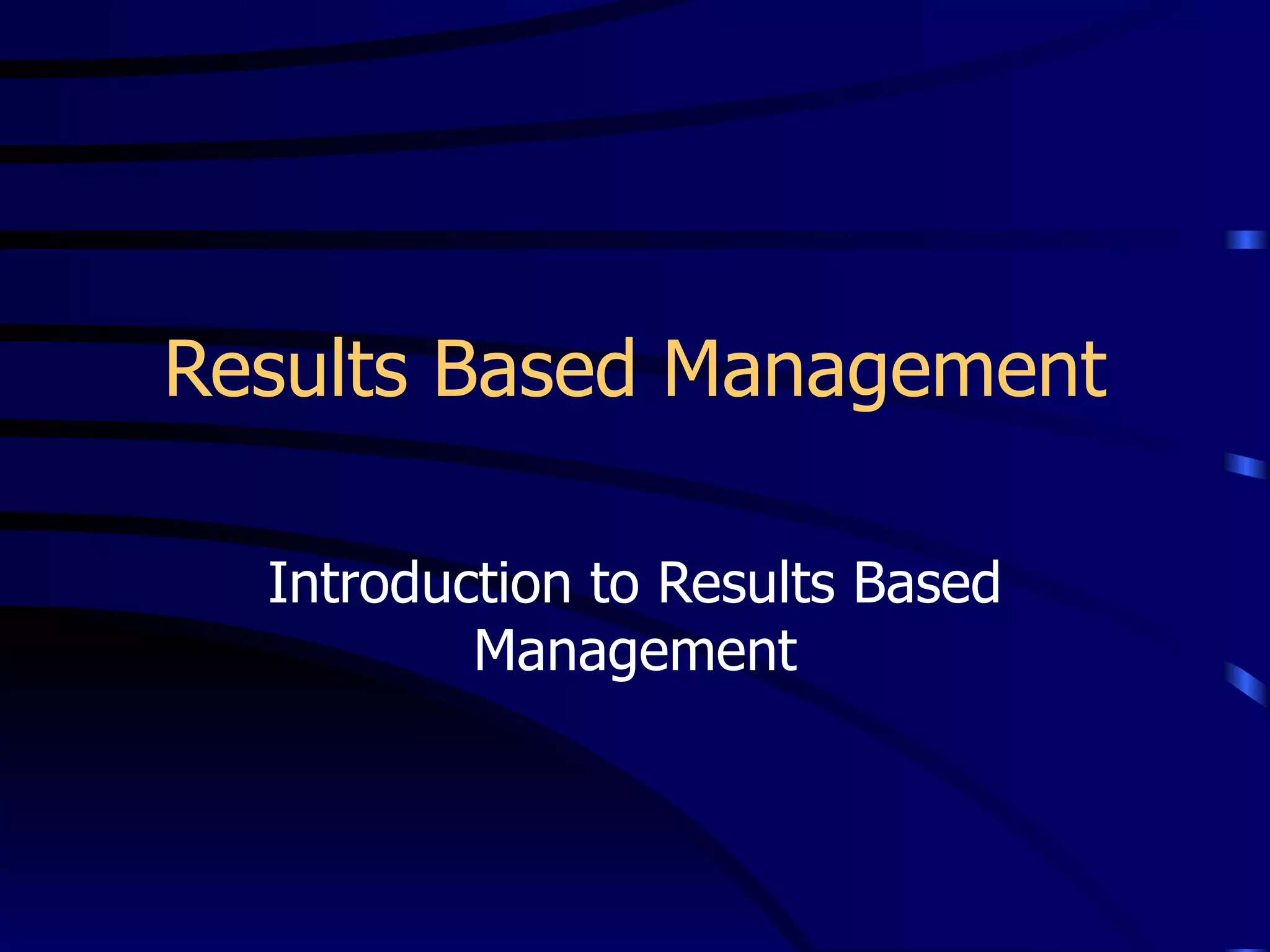 Results Based Management

Introduction to Results Based Management